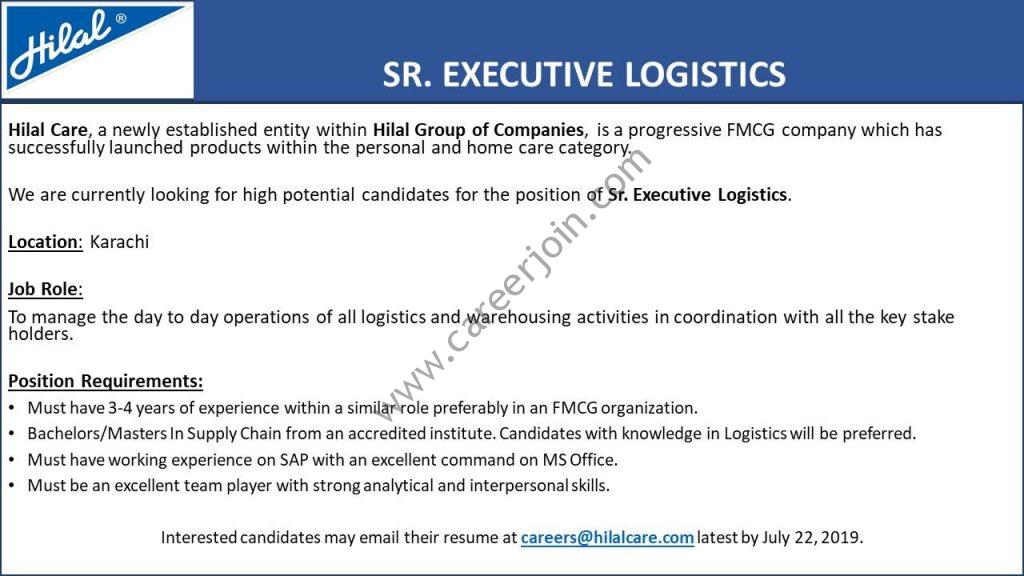 Hilal®

SR. EXECUTIVE LOGISTICS

Hilal Care, a newly established entity within Hilal Group of Companies, is a progressive FMCG company which has successfully launched products within the personal and home care category.

We are currently looking for high potential candidates for the position of Sr. Executive Logistics.

Location: Karachi

Job Role:
To manage the day to day operations of all logistics and warehousing activities in coordination with all the key stake holders.

Position Requirements:
• Must have 3-4 years of experience within a similar role preferably in an FMCG organization.
• Bachelors/Masters In Supply Chain from an accredited institute. Candidates with knowledge in Logistics will be preferred.
• Must have working experience on SAP with an excellent command on MS Office.
• Must be an excellent team player with strong analytical and interpersonal skills.

Interested candidates may email their resume at careers@hilalcare.com latest by July 22, 2019.

www.careerjoin.com